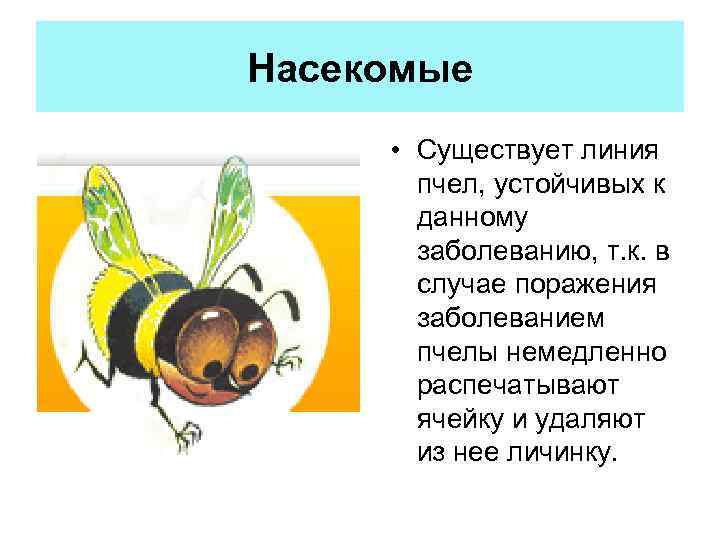 Насекомые

• Существует линия пчел, устойчивых к данному заболеванию, т.к. в случае поражения заболеванием пчелы немедленно распечатывают ячейку и удаляют из нее личинку.